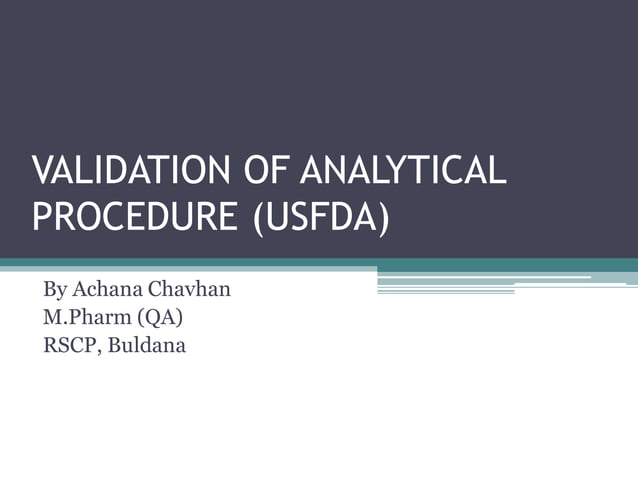 VALIDATION OF ANALYTICAL PROCEDURE (USFDA)

By Achana Chavhan
M.Pharm (QA)
RSCP, Buldana